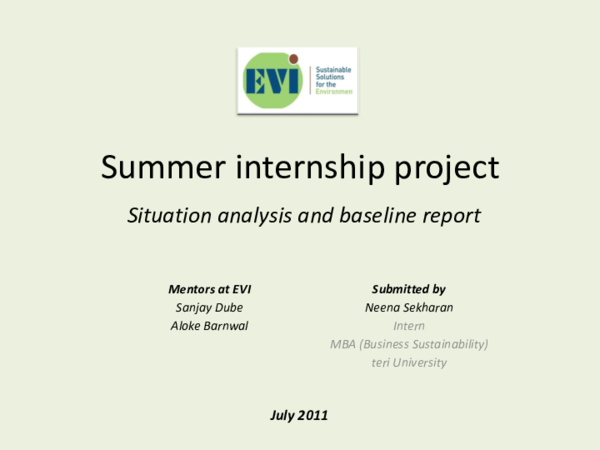 EVI
Sustainable Solutions for the Environmen

Summer internship project

Situation analysis and baseline report

Mentors at EVI
Sanjay Dube
Aloke Barnwal

Submitted by
Neena Sekharan
Intern
MBA (Business Sustainability)
teri University

July 2011